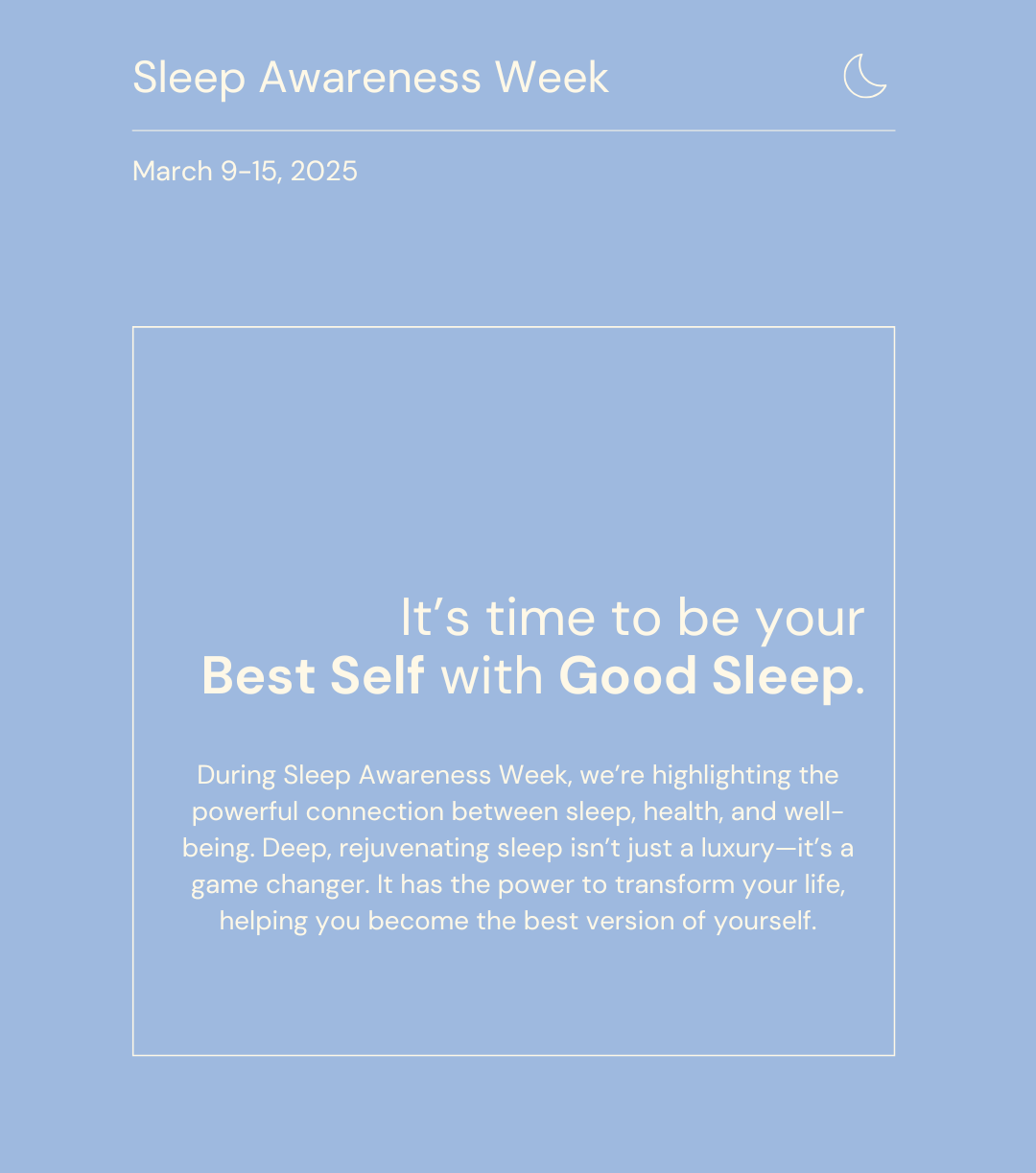 Sleep Awareness Week

March 9-15, 2025

It’s time to be your
Best Self with Good Sleep.

During Sleep Awareness Week, we’re highlighting the powerful connection between sleep, health, and well-being. Deep, rejuvenating sleep isn’t just a luxury—it’s a game changer. It has the power to transform your life, helping you become the best version of yourself.